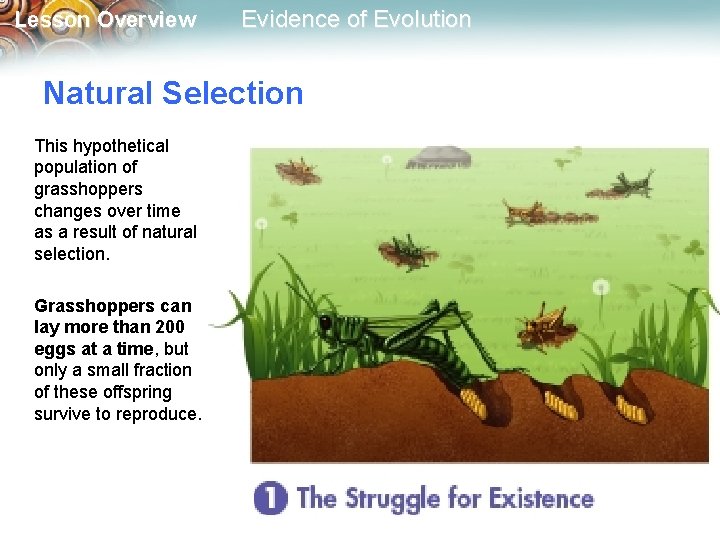 Lesson Overview Evidence of Evolution

Natural Selection

This hypothetical population of grasshoppers changes over time as a result of natural selection.

Grasshoppers can lay more than 200 eggs at a time, but only a small fraction of these offspring survive to reproduce.

1 The Struggle for Existence